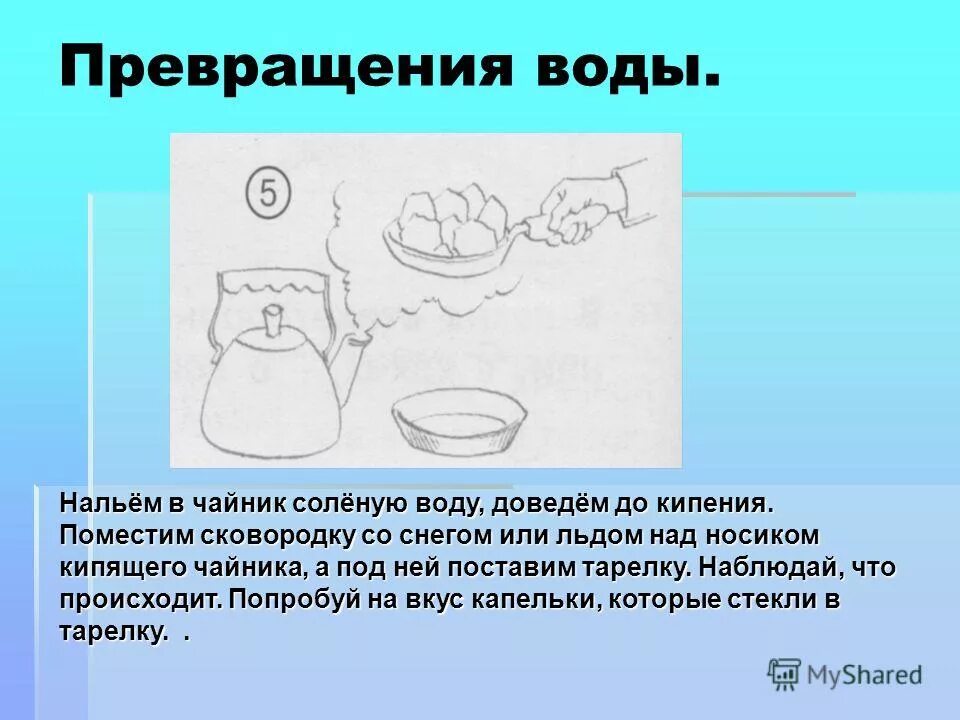 Превращения воды.

5

Нальём в чайник солёную воду, доведём до кипения. Поместим сковородку со снегом или льдом над носиком кипящего чайника, а под ней поставим тарелку. Наблюдай, что происходит. Попробуй на вкус капельки, которые стекли в тарелку.  .

MyShared